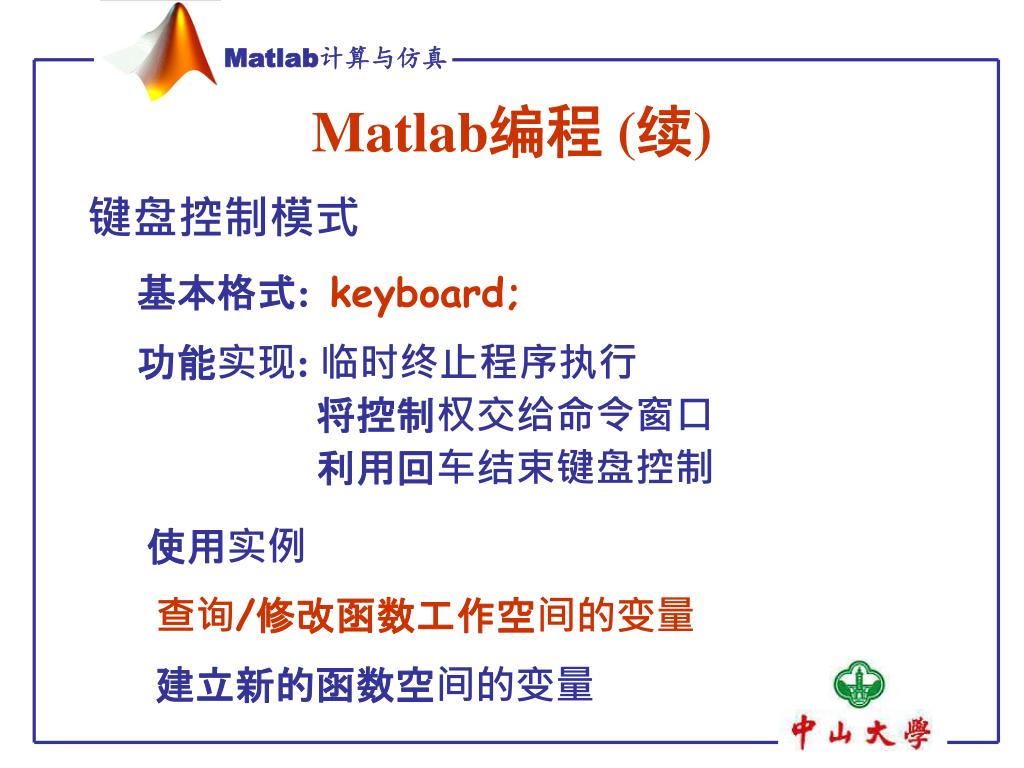 Matlab计算与仿真

Matlab编程 (续)

键盘控制模式

基本格式: keyboard;

功能实现: 临时终止程序执行
将控制权交给命令窗口
利用回车结束键盘控制

使用实例

查询/修改函数工作空间的变量

建立新的函数空间的变量

中山大學